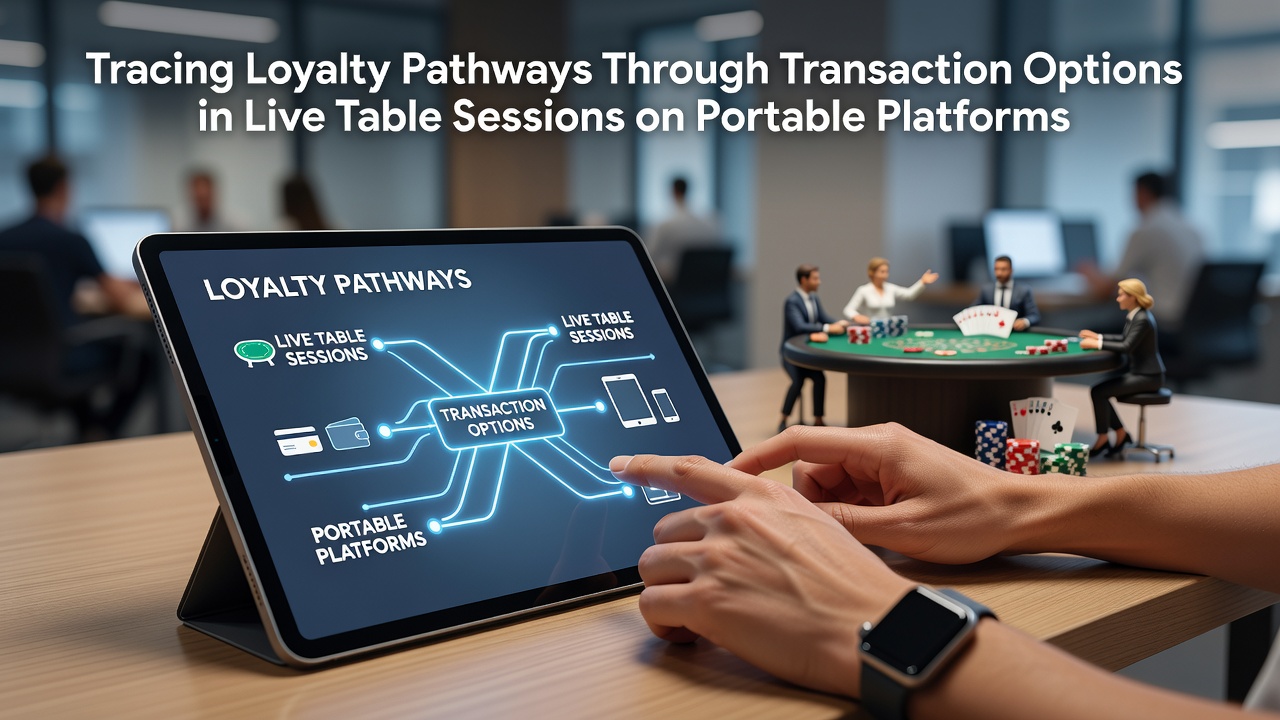 Tracing Loyalty Pathways Through Transaction Options in Live Table Sessions on Portable Platforms

LOYALTY PATHWAYS

LIVE TABLE SESSIONS

LIVE TABLE SESSIONS

TRANSACTION OPTIONS

PORTABLE PLATFORMS